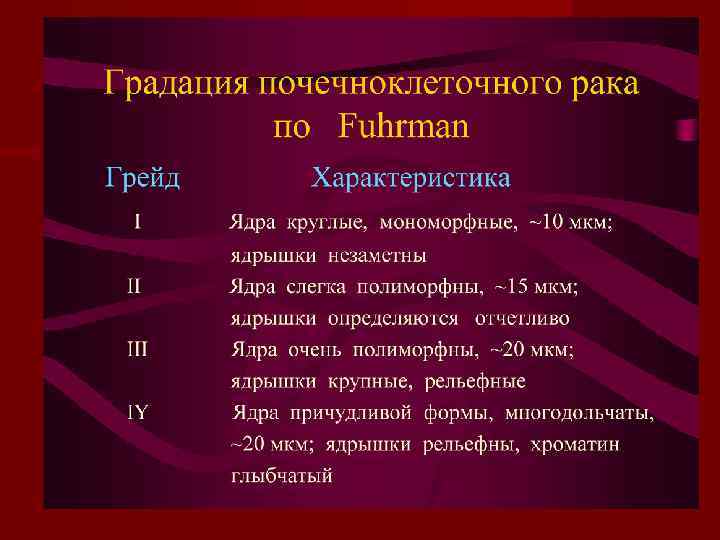 Градация почечноклеточного рака по Fuhrman

| Грейд | Характеристика |
|---|---|
| I | Ядра круглые, мономорфные, ~10 мкм; ядрышки незаметны |
| II | Ядра слегка полиморфны, ~15 мкм; ядрышки определяются отчетливо |
| III | Ядра очень полиморфны, ~20 мкм; ядрышки крупные, рельефные |
| IY | Ядра причудливой формы, многодольчаты, ~20 мкм; ядрышки рельефны, хроматин глыбчатый |